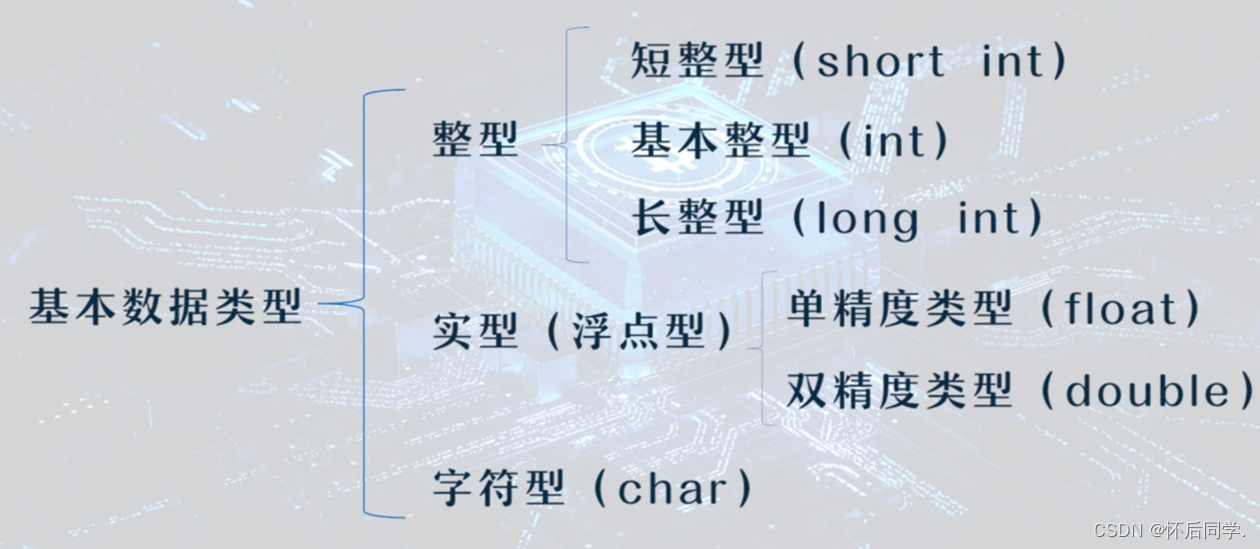 基本数据类型

整型

短整型（short int）
基本整型（int）
长整型（long int）

实型（浮点型）

单精度类型（float）
双精度类型（double）

字符型（char）

CSDN @怀后同学.